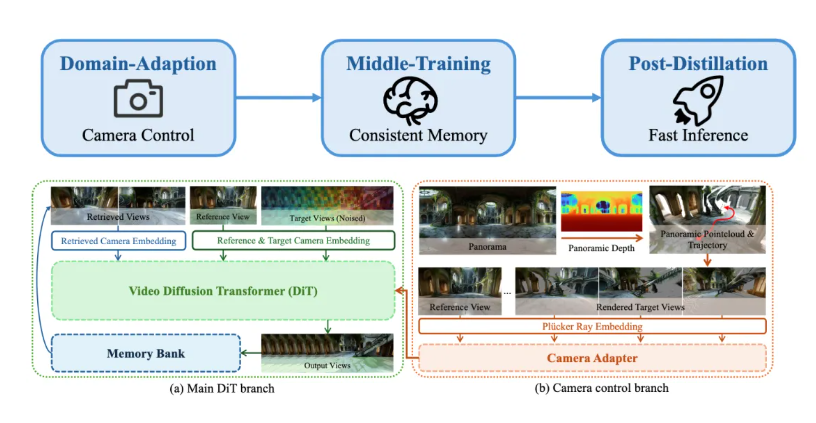 Domain-Adaption
Camera Control

Middle-Training
Consistent Memory

Post-Distillation
Fast Inference

Retrieved Views
Reference View
Target Views (Noised)
Retrieved Camera Embedding
Reference & Target Camera Embedding
Video Diffusion Transformer (DiT)
Memory Bank
Output Views
(a) Main DiT branch

Panorama
Panoramic Depth
Panoramic Pointcloud & Trajectory
Reference View
...
Rendered Target Views
Plücker Ray Embedding
Camera Adapter
(b) Camera control branch